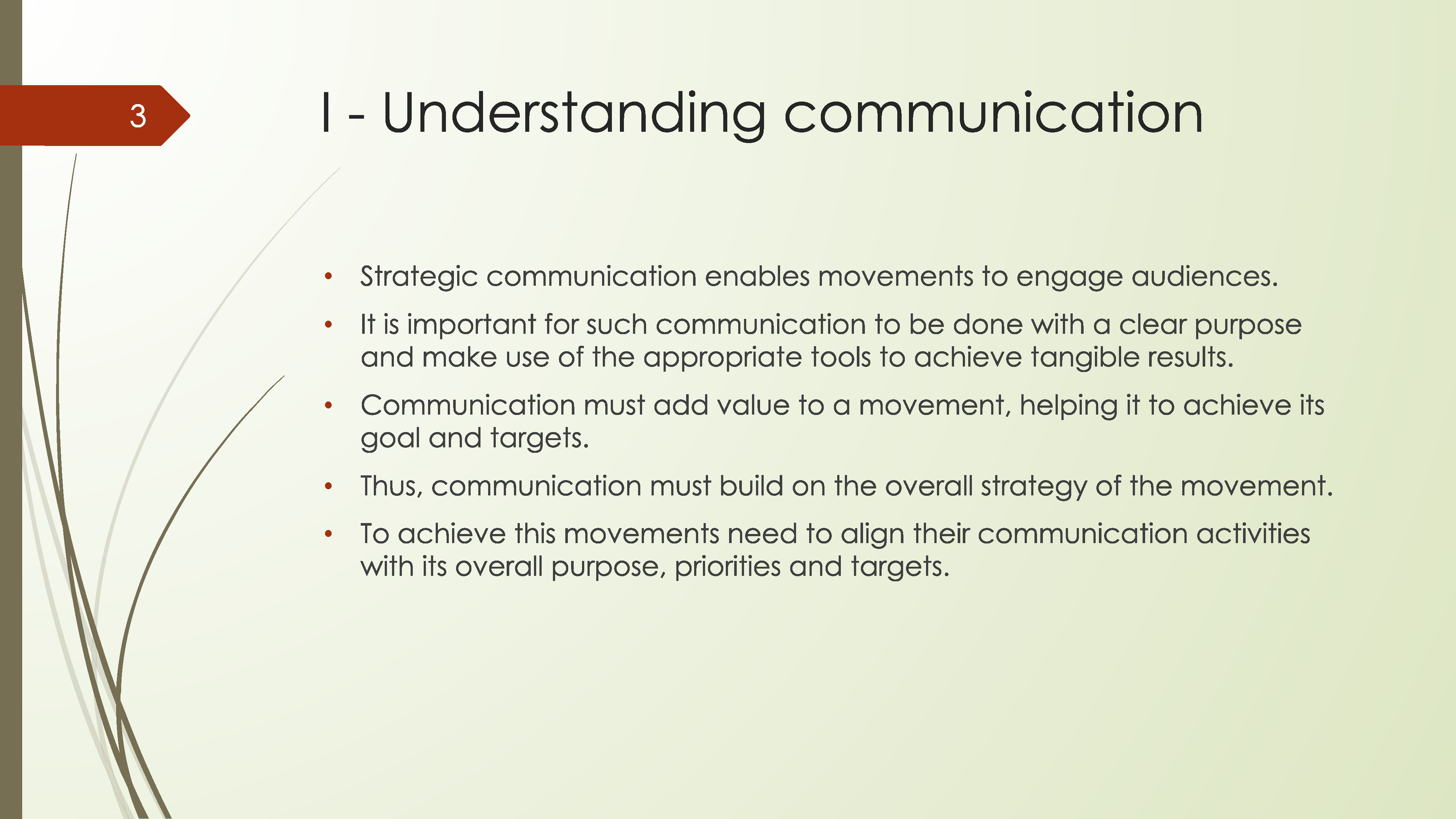 3

I - Understanding communication

• Strategic communication enables movements to engage audiences.

• It is important for such communication to be done with a clear purpose and make use of the appropriate tools to achieve tangible results.

• Communication must add value to a movement, helping it to achieve its goal and targets.

• Thus, communication must build on the overall strategy of the movement.

• To achieve this movements need to align their communication activities with its overall purpose, priorities and targets.